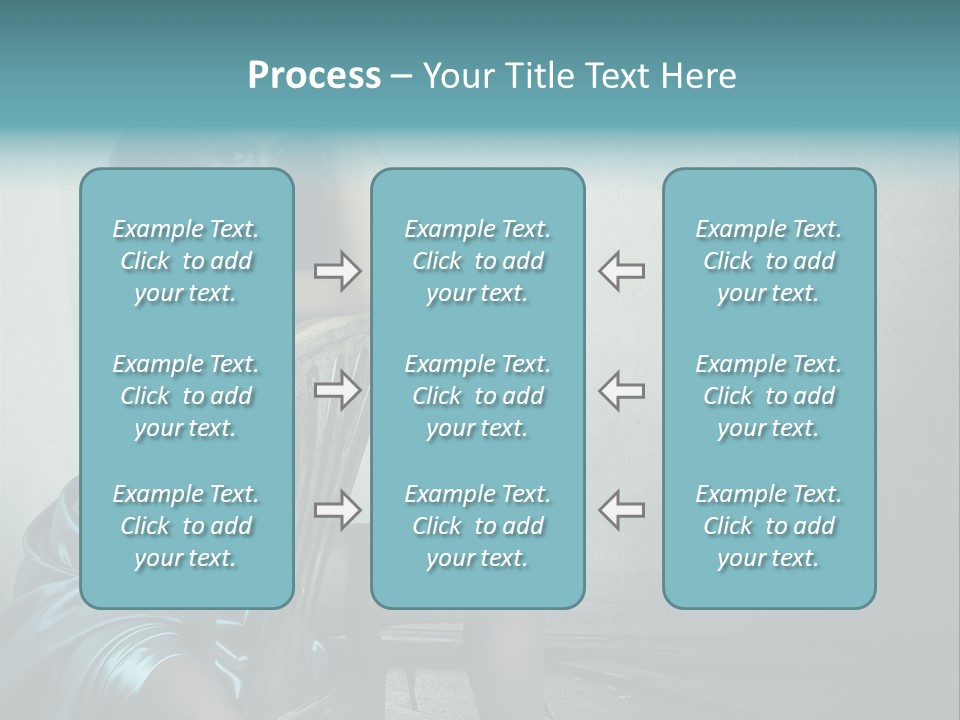 Process – Your Title Text Here

Example Text. Click to add your text.

Example Text. Click to add your text.

Example Text. Click to add your text.

Example Text. Click to add your text.

Example Text. Click to add your text.

Example Text. Click to add your text.

Example Text. Click to add your text.

Example Text. Click to add your text.

Example Text. Click to add your text.